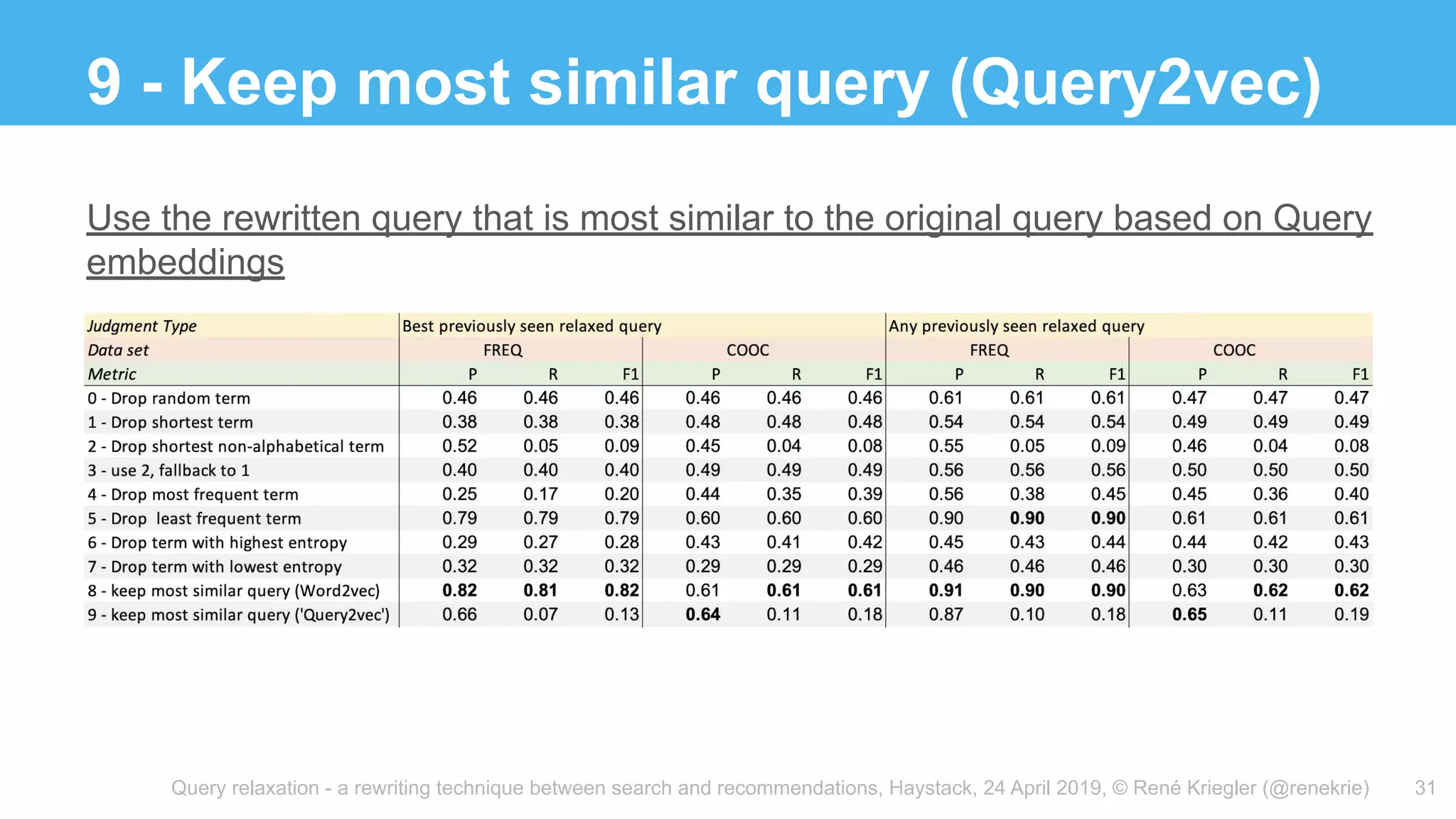 9 - Keep most similar query (Query2vec)

Use the rewritten query that is most similar to the original query based on Query embeddings

| Judgment Type | Best previously seen relaxed query | | | | | | Any previously seen relaxed query | | | | | |
|---|---|---|---|---|---|---|---|---|---|---|---|---|
| Data set | FREQ | | | COOC | | | FREQ | | | COOC | | |
| Metric | P | R | F1 | P | R | F1 | P | R | F1 | P | R | F1 |
| 0 - Drop random term | 0.46 | 0.46 | 0.46 | 0.46 | 0.46 | 0.46 | 0.61 | 0.61 | 0.61 | 0.47 | 0.47 | 0.47 |
| 1 - Drop shortest term | 0.38 | 0.38 | 0.38 | 0.48 | 0.48 | 0.48 | 0.54 | 0.54 | 0.54 | 0.49 | 0.49 | 0.49 |
| 2 - Drop shortest non-alphabetical term | 0.52 | 0.05 | 0.09 | 0.45 | 0.04 | 0.08 | 0.55 | 0.05 | 0.09 | 0.46 | 0.04 | 0.08 |
| 3 - use 2, fallback to 1 | 0.40 | 0.40 | 0.40 | 0.49 | 0.49 | 0.49 | 0.56 | 0.56 | 0.56 | 0.50 | 0.50 | 0.50 |
| 4 - Drop most frequent term | 0.25 | 0.17 | 0.20 | 0.44 | 0.35 | 0.39 | 0.56 | 0.38 | 0.45 | 0.45 | 0.36 | 0.40 |
| 5 - Drop  least frequent term | 0.79 | 0.79 | 0.79 | 0.60 | 0.60 | 0.60 | 0.90 | 0.90 | 0.90 | 0.61 | 0.61 | 0.61 |
| 6 - Drop term with highest entropy | 0.29 | 0.27 | 0.28 | 0.43 | 0.41 | 0.42 | 0.45 | 0.43 | 0.44 | 0.44 | 0.42 | 0.43 |
| 7 - Drop term with lowest entropy | 0.32 | 0.32 | 0.32 | 0.29 | 0.29 | 0.29 | 0.46 | 0.46 | 0.46 | 0.30 | 0.30 | 0.30 |
| 8 - keep most similar query (Word2vec) | 0.82 | 0.81 | 0.82 | 0.61 | 0.61 | 0.61 | 0.91 | 0.90 | 0.90 | 0.63 | 0.62 | 0.62 |
| 9 - keep most similar query ('Query2vec') | 0.66 | 0.07 | 0.13 | 0.64 | 0.11 | 0.18 | 0.87 | 0.10 | 0.18 | 0.65 | 0.11 | 0.19 |

Query relaxation - a rewriting technique between search and recommendations, Haystack, 24 April 2019, © René Kriegler (@renekrie) 31